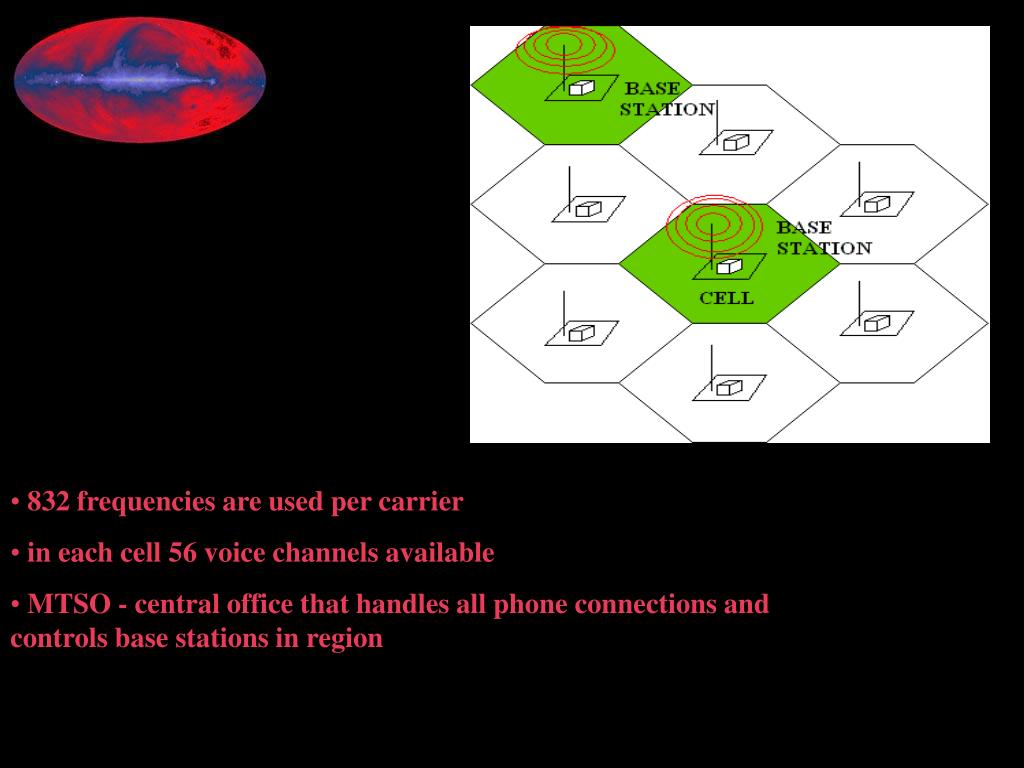 BASE STATION

BASE STATION

CELL

• 832 frequencies are used per carrier

• in each cell 56 voice channels available

• MTSO - central office that handles all phone connections and controls base stations in region